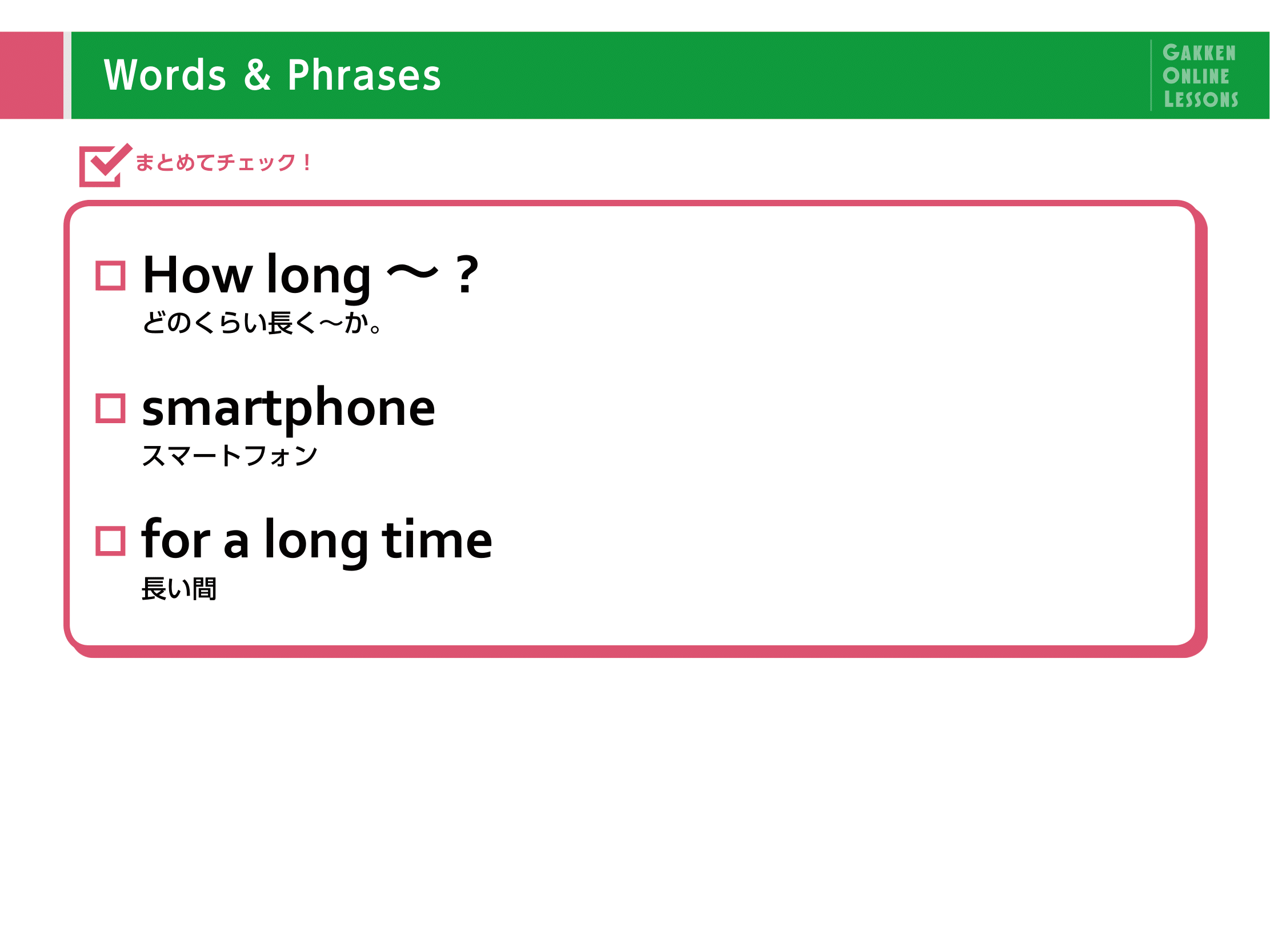 Words & Phrases

GAKKEN ONLINE LESSONS

まとめてチェック！

□ How long ～ ?
どのくらい長く～か。

□ smartphone
スマートフォン

□ for a long time
長い間